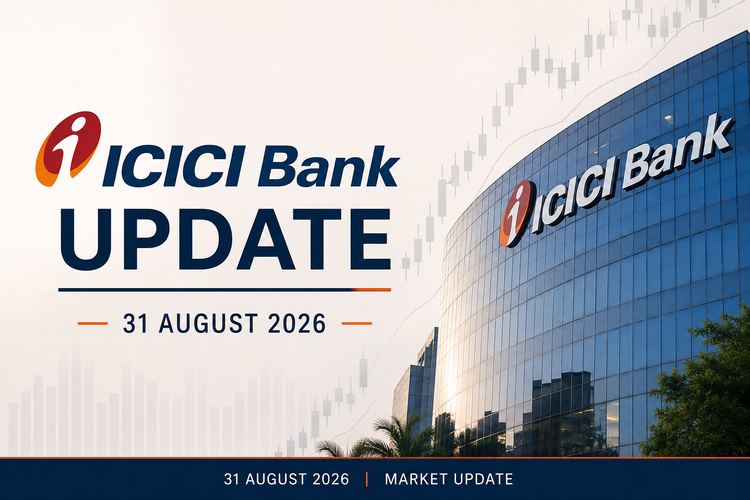 ICICI Bank
UPDATE

31 AUGUST 2026

ICICI Bank

31 AUGUST 2026 | MARKET UPDATE